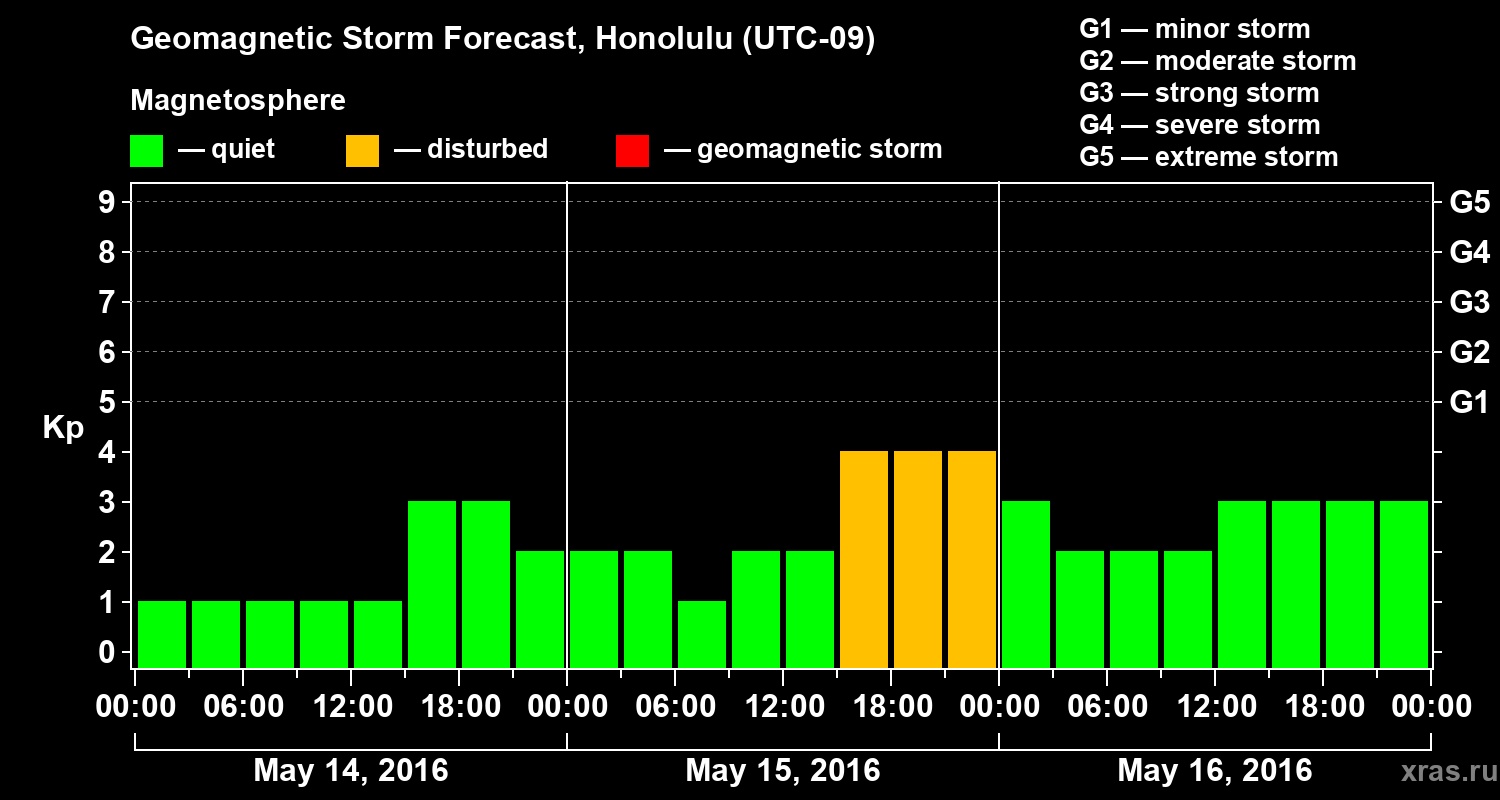 Geomagnetic Storm Forecast, Honolulu (UTC-09)

Magnetosphere

— quiet — disturbed — geomagnetic storm

G1 — minor storm
G2 — moderate storm
G3 — strong storm
G4 — severe storm
G5 — extreme storm

Kp

9
8
7
6
5
4
3
2
1
0

G5
G4
G3
G2
G1

00:00 06:00 12:00 18:00 00:00 06:00 12:00 18:00 00:00 06:00 12:00 18:00 00:00

May 14, 2016 May 15, 2016 May 16, 2016

xras.ru